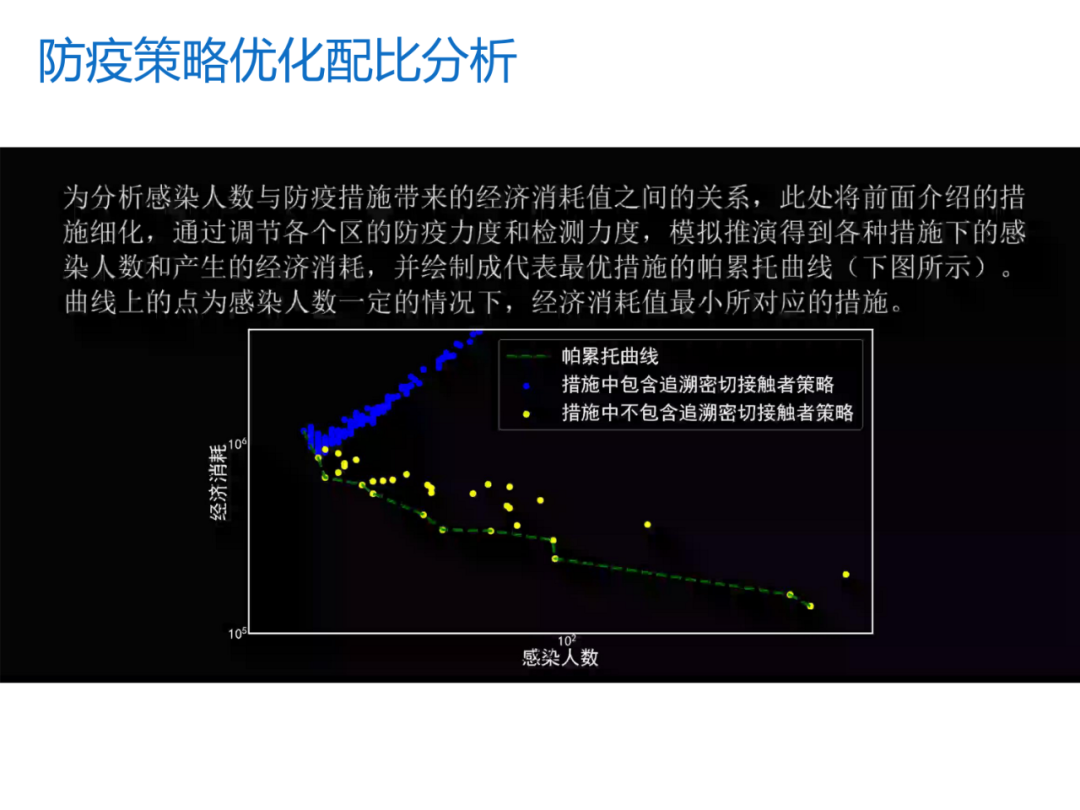 防疫策略优化配比分析

为分析感染人数与防疫措施带来的经济消耗值之间的关系，此处将前面介绍的措施细化，通过调节各个区的防疫力度和检测力度，模拟推演得到各种措施下的感染人数和产生的经济消耗，并绘制成代表最优措施的帕累托曲线（下图所示）。曲线上的点为感染人数一定的情况下，经济消耗值最小所对应的措施。

帕累托曲线
措施中包含追溯密切接触者策略
措施中不包含追溯密切接触者策略

经济消耗
$10^6$
$10^5$
$10^2$
感染人数